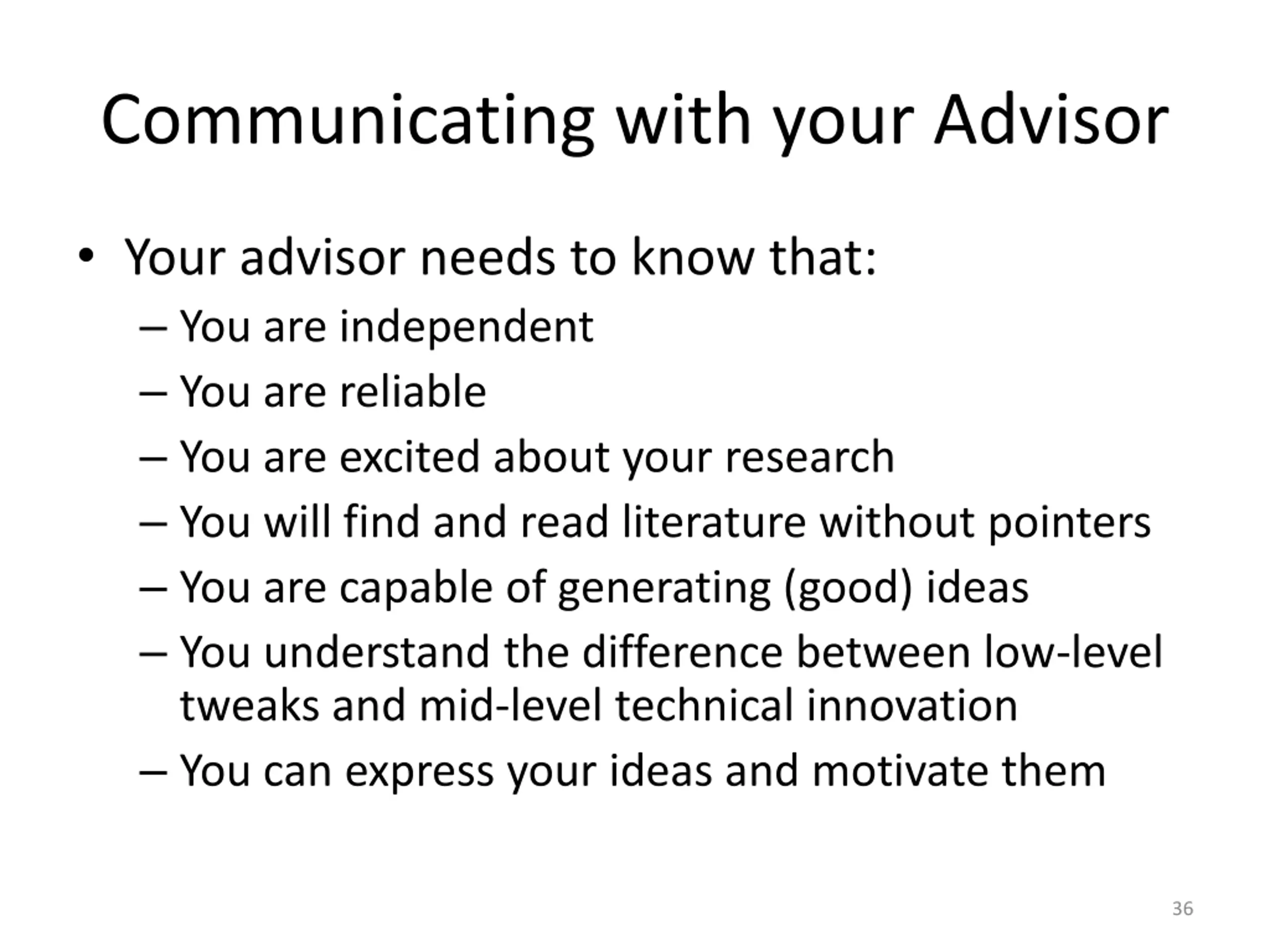 Communicating with your Advisor

• Your advisor needs to know that:
  – You are independent
  – You are reliable
  – You are excited about your research
  – You will find and read literature without pointers
  – You are capable of generating (good) ideas
  – You understand the difference between low-level tweaks and mid-level technical innovation
  – You can express your ideas and motivate them

36